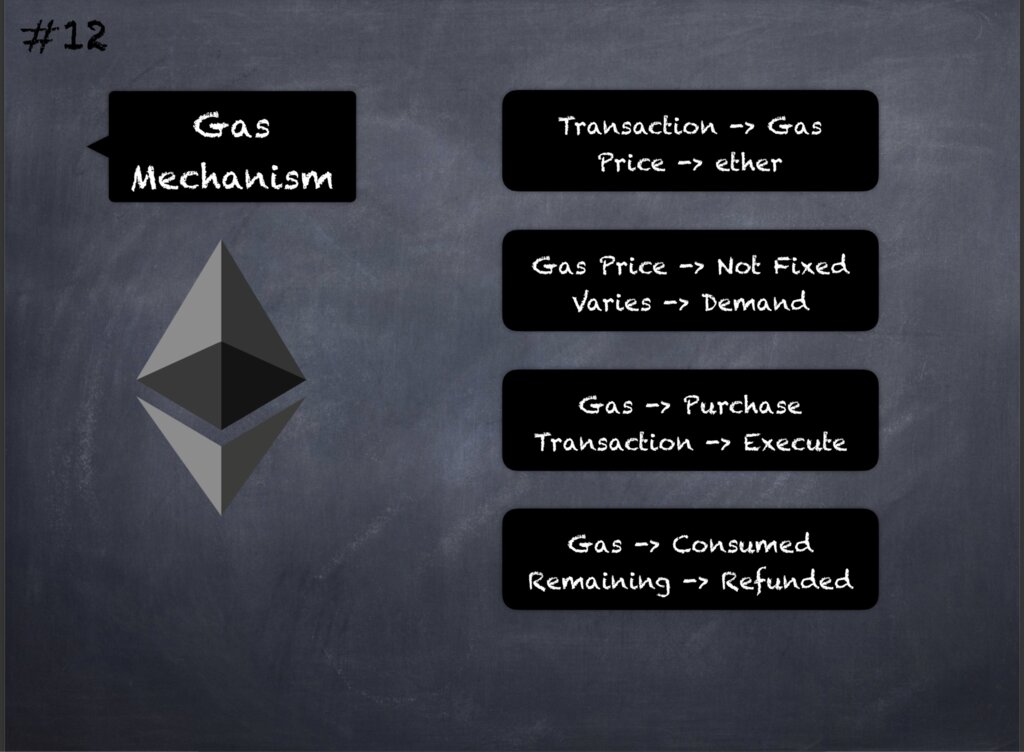 #12

Gas Mechanism

Transaction -> Gas
Price -> ether

Gas Price -> Not Fixed
Varies -> Demand

Gas -> Purchase
Transaction -> Execute

Gas -> Consumed
Remaining -> Refunded